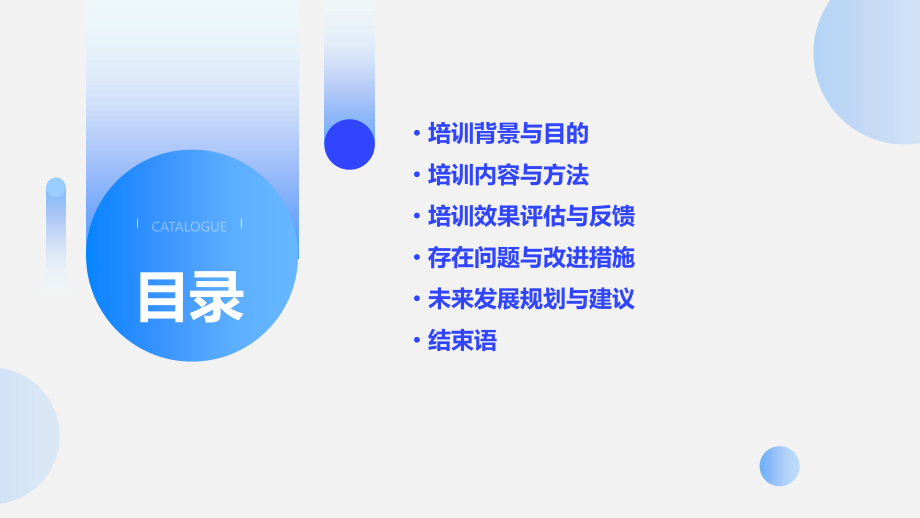 CATALOGUE

目录

• 培训背景与目的
• 培训内容与方法
• 培训效果评估与反馈
• 存在问题与改进措施
• 未来发展规划与建议
• 结束语